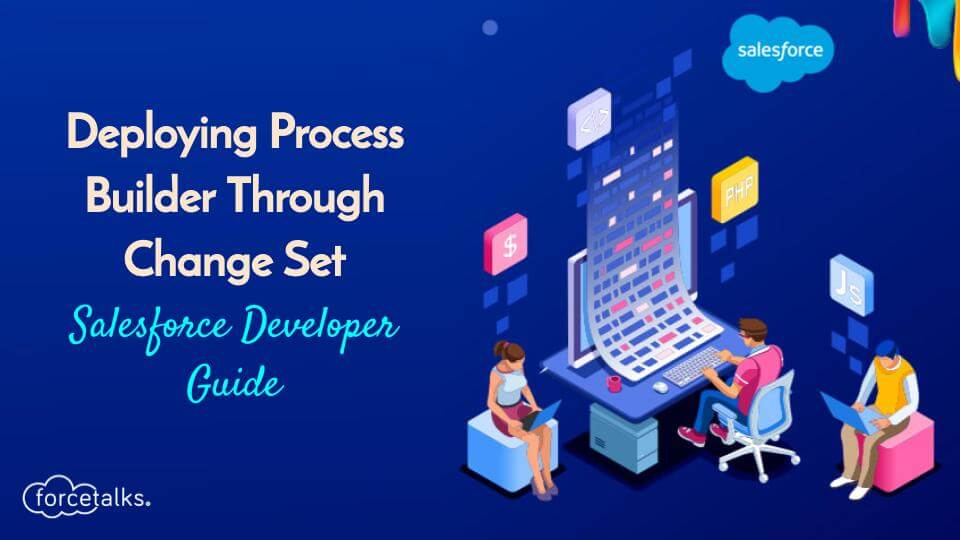 Deploying Process Builder Through Change Set

Salesforce Developer Guide

salesforce

</>

PHP

$

JS

forcetalks.